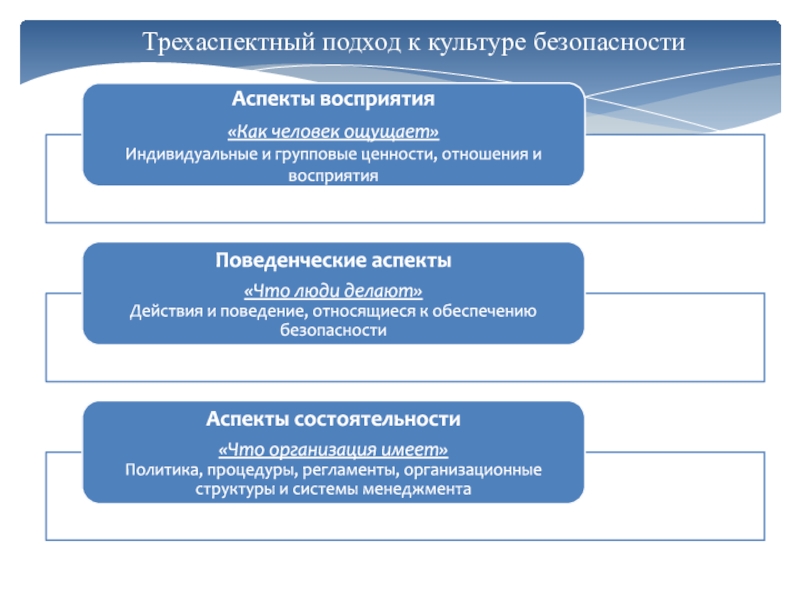 Трехаспектный подход к культуре безопасности

Аспекты восприятия

«Как человек ощущает»
Индивидуальные и групповые ценности, отношения и восприятия

Поведенческие аспекты

«Что люди делают»
Действия и поведение, относящиеся к обеспечению безопасности

Аспекты состоятельности

«Что организация имеет»
Политика, процедуры, регламенты, организационные структуры и системы менеджмента